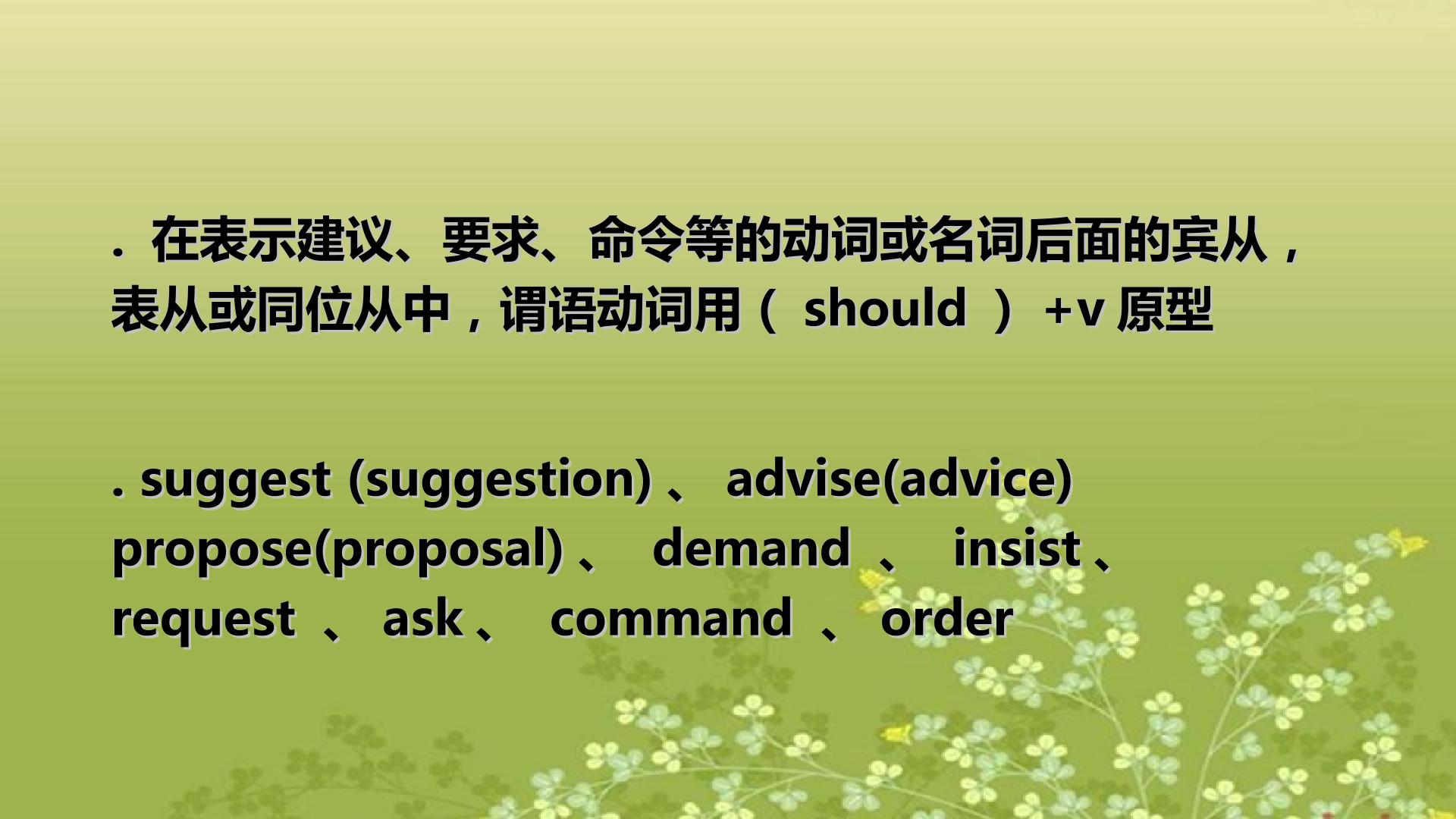 . 在表示建议、要求、命令等的动词或名词后面的宾从，表从或同位从中，谓语动词用（ should ） +v 原型

. suggest (suggestion) 、 advise(advice) propose(proposal) 、 demand 、 insist 、 request 、 ask 、 command 、 order